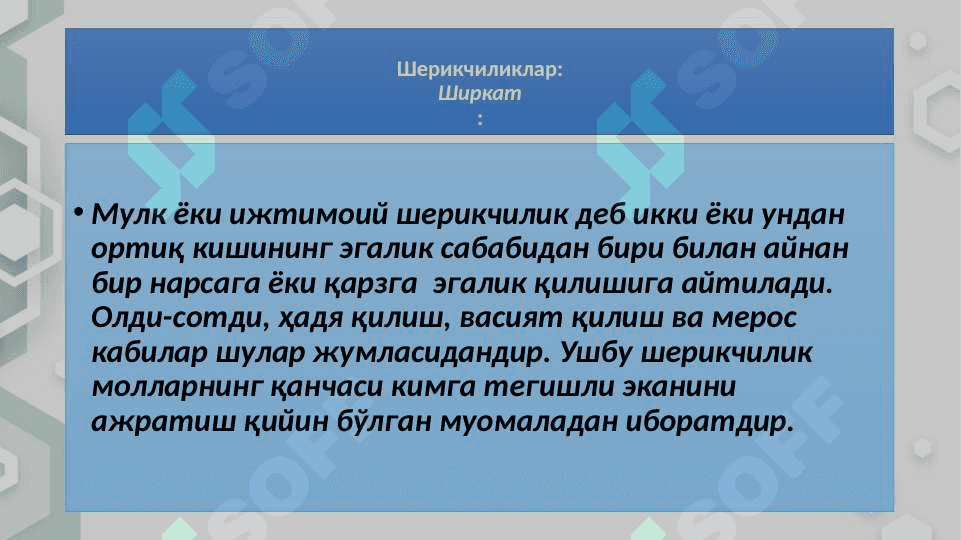 Шерикчиликлар:
Ширкат
:

• Мулк ёки ижтимоий шерикчилик деб икки ёки ундан ортиқ кишининг эгалик сабабидан бири билан айнан бир нарсага ёки қарзга эгалик қилишига айтилади. Олди-сотди, ҳадя қилиш, васият қилиш ва мерос кабилар шулар жумласидандир. Ушбу шерикчилик молларнинг қанчаси кимга тегишли эканини ажратиш қийин бўлган муомаладан иборатдир.